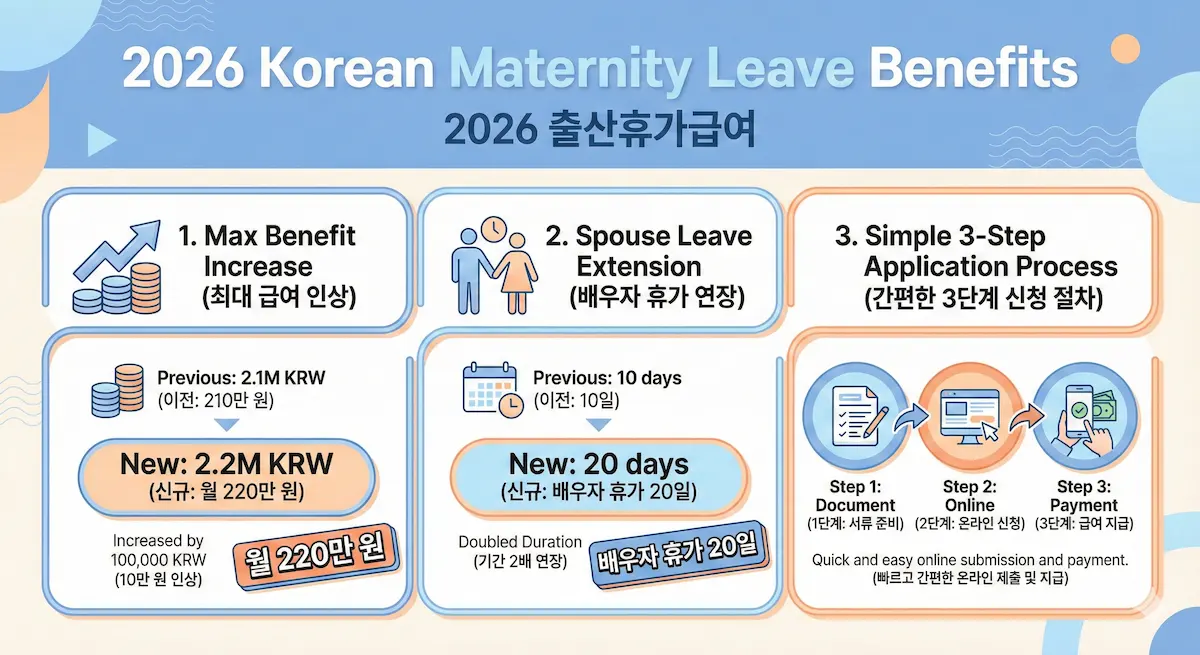 2026 Korean Maternity Leave Benefits
2026 출산휴가급여

1. Max Benefit Increase
(최대 급여 인상)

Previous: 2.1M KRW
(이전: 210만 원)

New: 2.2M KRW
(신규: 월 220만 원)

Increased by 100,000 KRW
(10만 원 인상)

월 220만 원

2. Spouse Leave Extension
(배우자 휴가 연장)

Previous: 10 days
(이전: 10일)

New: 20 days
(신규: 배우자 휴가 20일)

Doubled Duration
(기간 2배 연장)

배우자 휴가 20일

3. Simple 3-Step Application Process
(간편한 3단계 신청 절차)

Step 1: Document
(1단계: 서류 준비)

Step 2: Online
(2단계: 온라인 신청)

Step 3: Payment
(3단계: 급여 지급)

Quick and easy online submission and payment.
(빠르고 간편한 온라인 제출 및 지급)